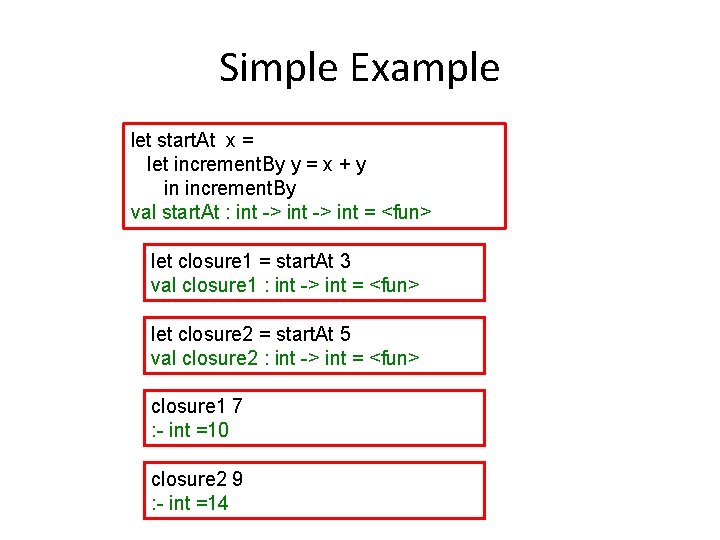 Simple Example

let startAt x =
let incrementBy y = x + y
in incrementBy
val startAt : int -> int -> int = <fun>

let closure1 = startAt 3
val closure1 : int -> int = <fun>

let closure2 = startAt 5
val closure2 : int -> int = <fun>

closure1 7
:- int =10

closure2 9
:- int =14